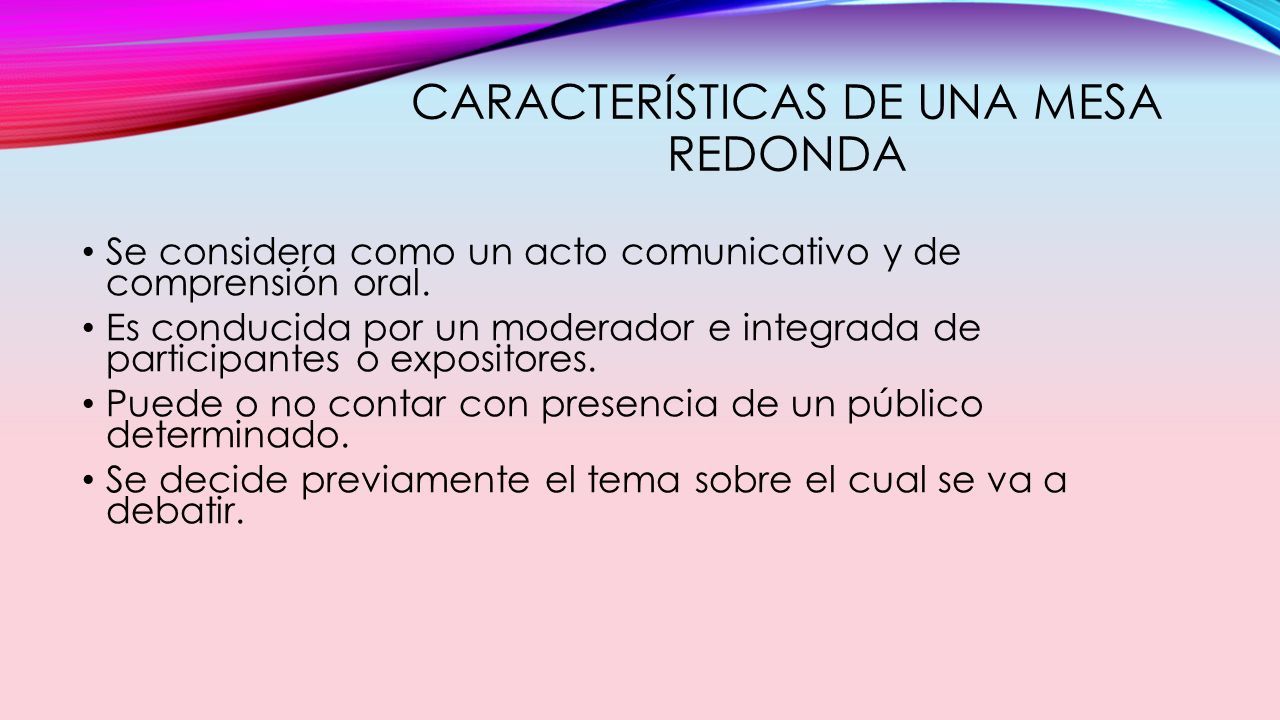 CARACTERÍSTICAS DE UNA MESA REDONDA

• Se considera como un acto comunicativo y de comprensión oral.
• Es conducida por un moderador e integrada de participantes o expositores.
• Puede o no contar con presencia de un público determinado.
• Se decide previamente el tema sobre el cual se va a debatir.